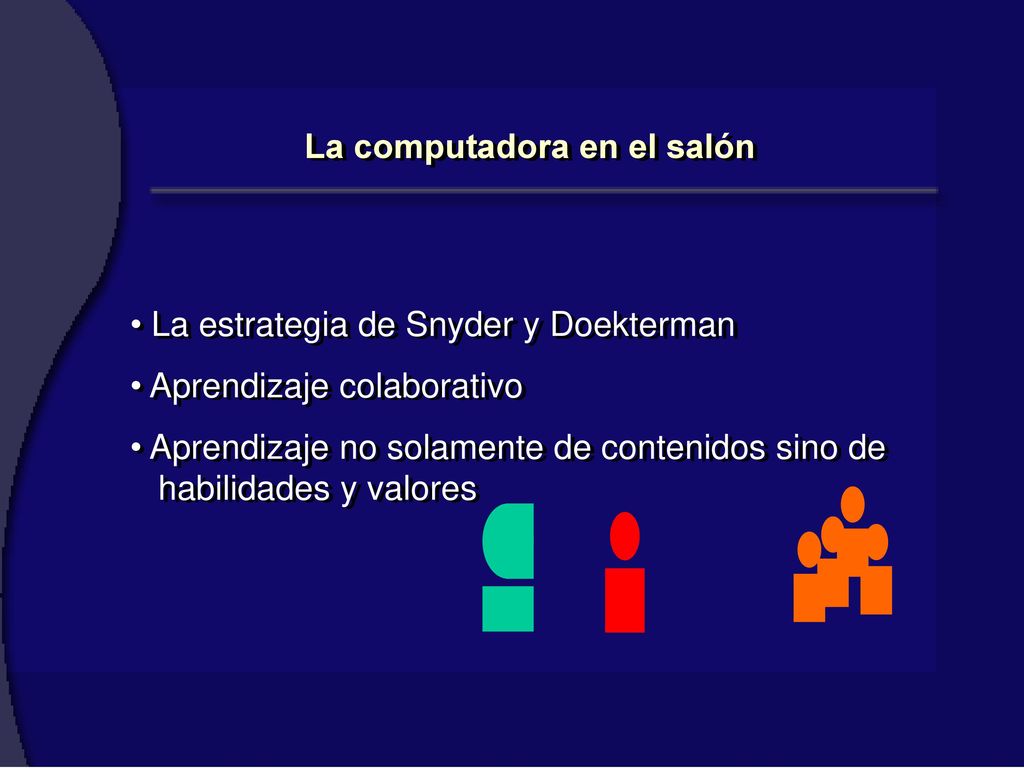 La computadora en el salón

• La estrategia de Snyder y Doekterman
• Aprendizaje colaborativo
• Aprendizaje no solamente de contenidos sino de habilidades y valores